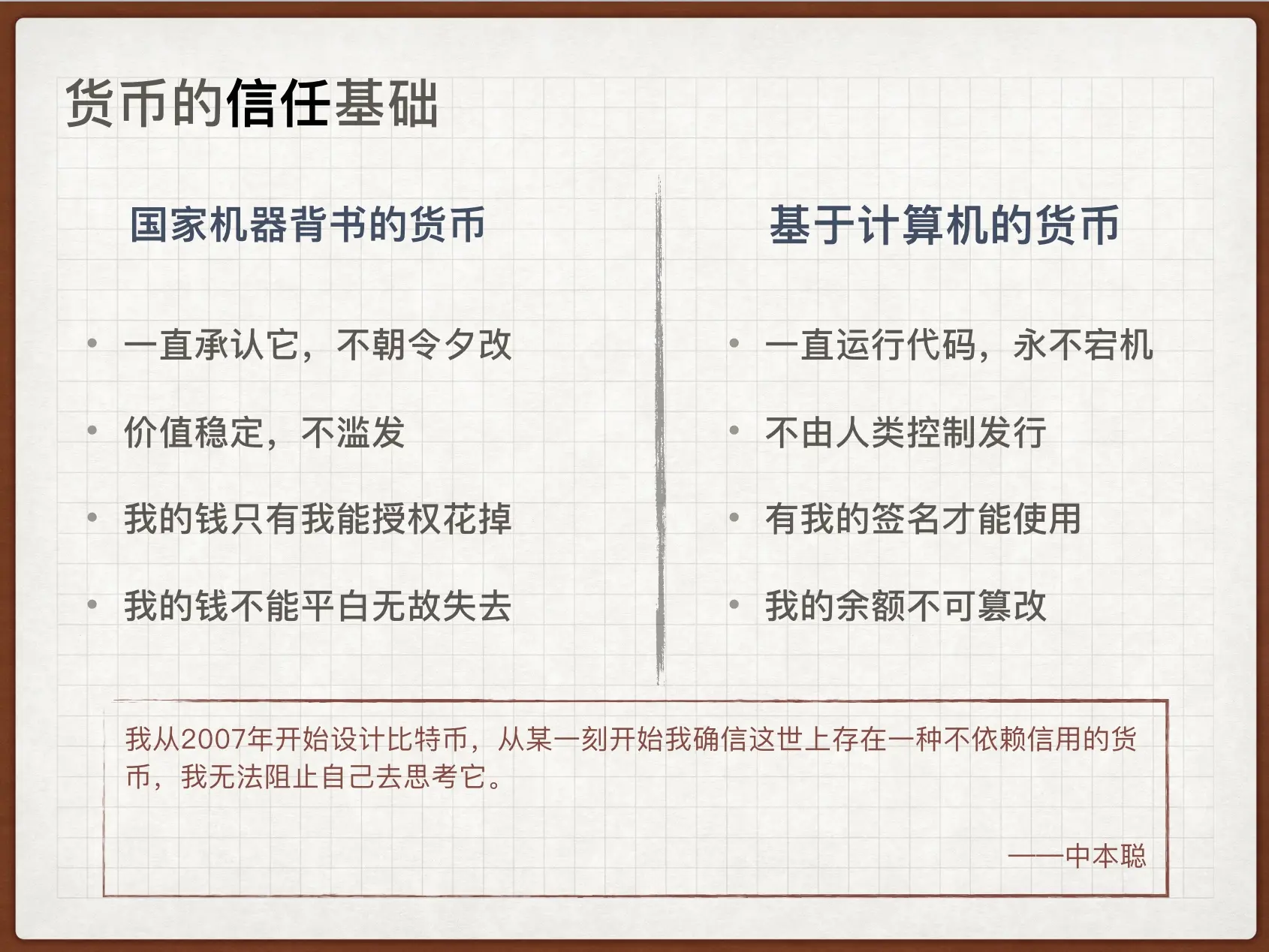 货币的信任基础

国家机器背书的货币

• 一直承认它，不朝令夕改

• 价值稳定，不滥发

• 我的钱只有我能授权花掉

• 我的钱不能平白无故失去

基于计算机的货币

• 一直运行代码，永不宕机

• 不由人类控制发行

• 有我的签名才能使用

• 我的余额不可篡改

我从2007年开始设计比特币，从某一刻开始我确信这世上存在一种不依赖信用的货币，我无法阻止自己去思考它。

——中本聪